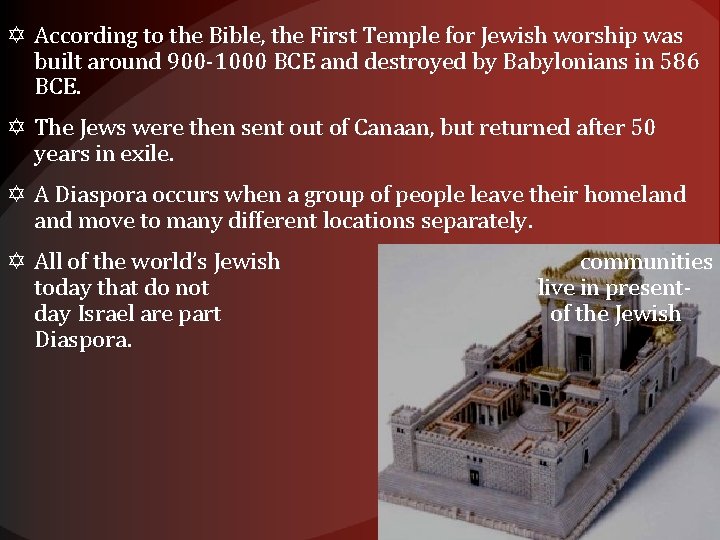 ✡ According to the Bible, the First Temple for Jewish worship was built around 900-1000 BCE and destroyed by Babylonians in 586 BCE.

✡ The Jews were then sent out of Canaan, but returned after 50 years in exile.

✡ A Diaspora occurs when a group of people leave their homeland and move to many different locations separately.

✡ All of the world's Jewish communities today that do not live in present-day Israel are part of the Jewish Diaspora.